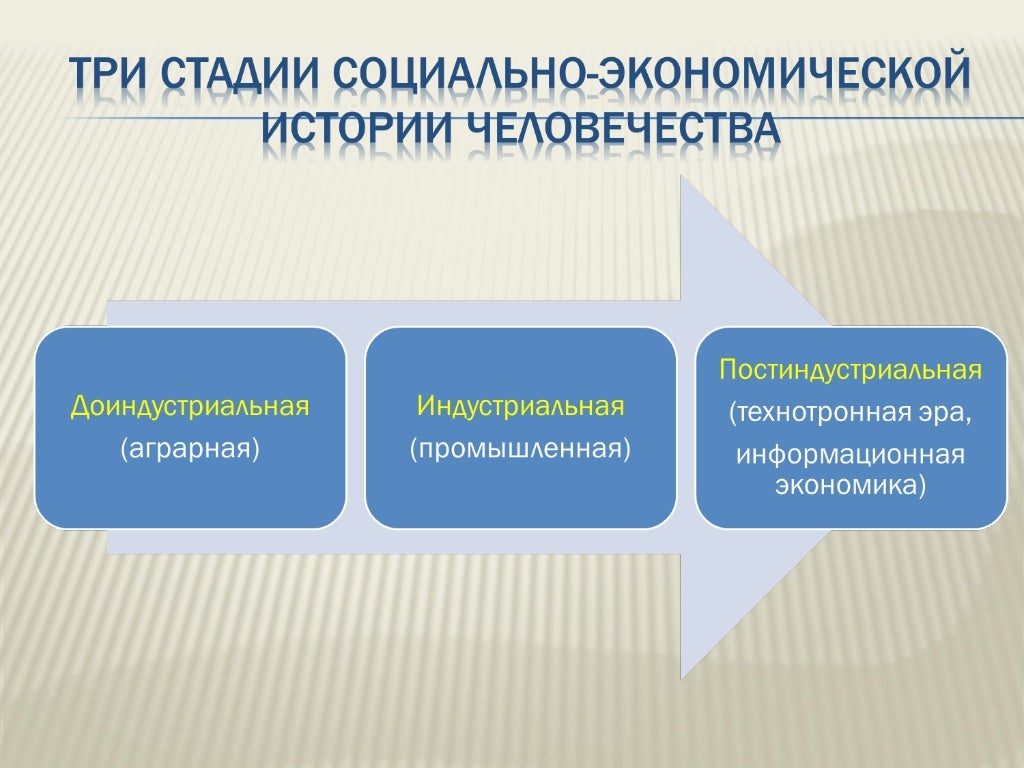 ТРИ СТАДИИ СОЦИАЛЬНО-ЭКОНОМИЧЕСКОЙ ИСТОРИИ ЧЕЛОВЕЧЕСТВА

Доиндустриальная
(аграрная)

Индустриальная
(промышленная)

Постиндустриальная
(технотронная эра,
информационная экономика)